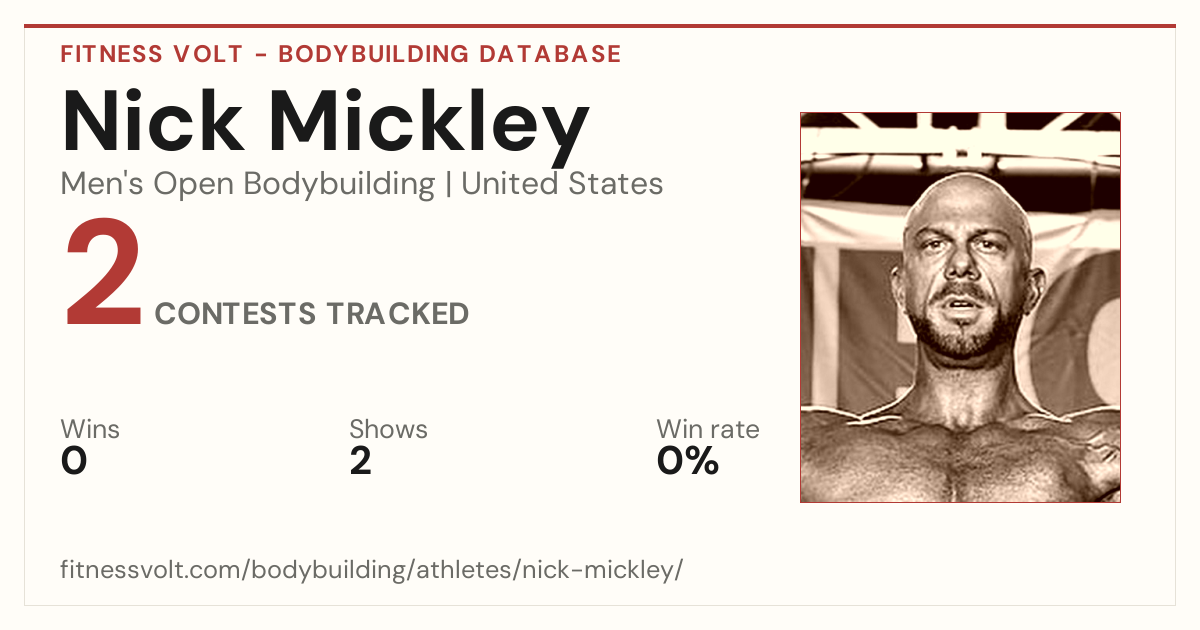 FITNESS VOLT - BODYBUILDING DATABASE

Nick Mickley

Men's Open Bodybuilding | United States

2 CONTESTS TRACKED

Wins
0

Shows
2

Win rate
0%

fitnessvolt.com/bodybuilding/athletes/nick-mickley/